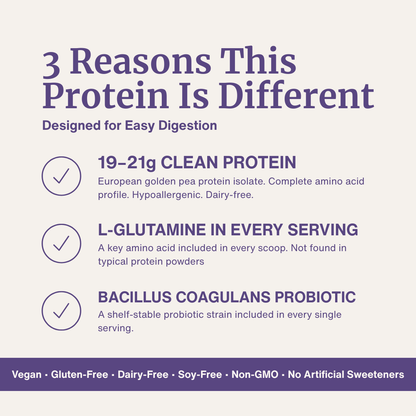 3 Reasons This Protein Is Different

Designed for Easy Digestion

19–21g CLEAN PROTEIN

European golden pea protein isolate. Complete amino acid profile. Hypoallergenic. Dairy-free.

L-GLUTAMINE IN EVERY SERVING

A key amino acid included in every scoop. Not found in typical protein powders

BACILLUS COAGULANS PROBIOTIC

A shelf-stable probiotic strain included in every single serving.

Vegan · Gluten-Free · Dairy-Free · Soy-Free · Non-GMO · No Artificial Sweeteners